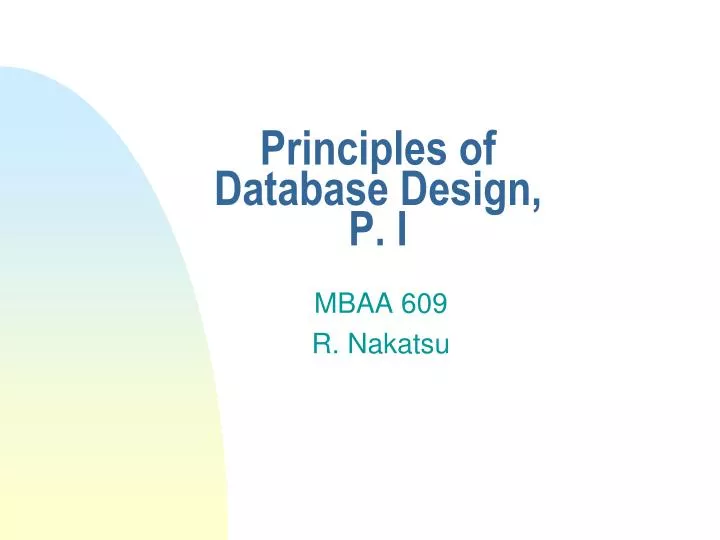 Principles of Database Design, P. I

MBAA 609
R. Nakatsu